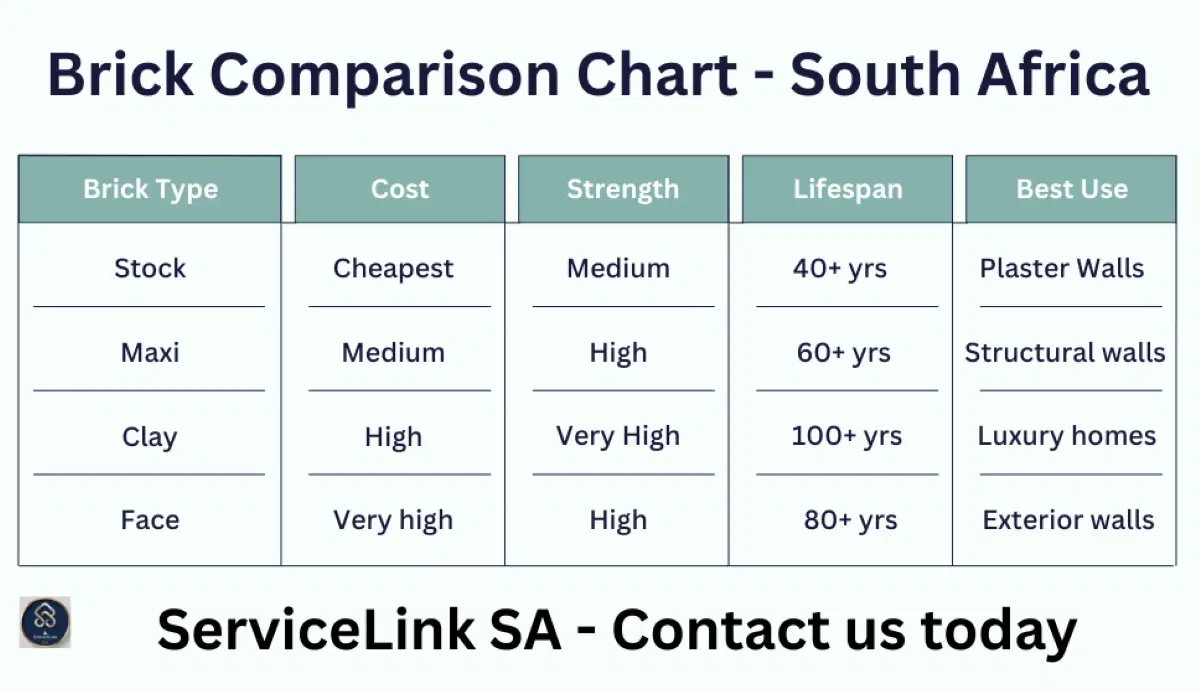 Brick Comparison Chart - South Africa

| Brick Type | Cost | Strength | Lifespan | Best Use |
|---|---|---|---|---|
| Stock | Cheapest | Medium | 40+ yrs | Plaster Walls |
| Maxi | Medium | High | 60+ yrs | Structural walls |
| Clay | High | Very High | 100+ yrs | Luxury homes |
| Face | Very high | High | 80+ yrs | Exterior walls |

ServiceLink SA - Contact us today